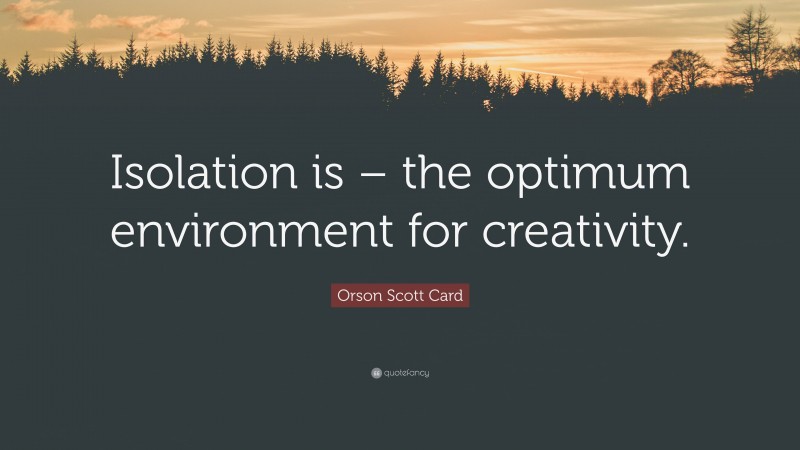 Isolation is – the optimum environment for creativity.

Orson Scott Card

quotefancy